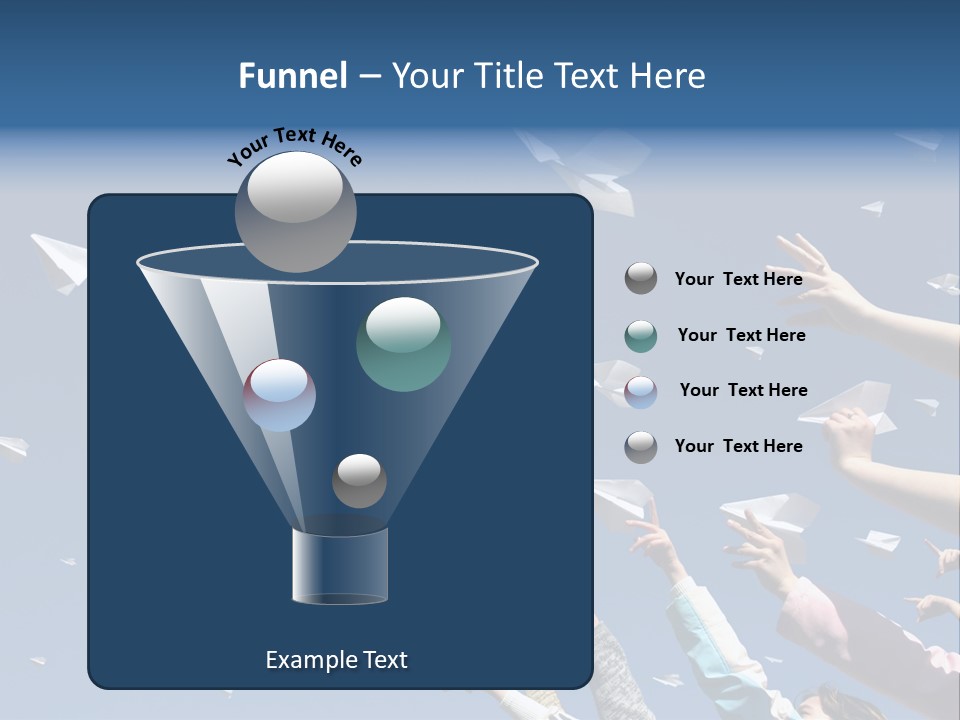 Funnel – Your Title Text Here

Your Text Here

Your  Text Here

Your  Text Here

Your  Text Here

Your  Text Here

Example Text